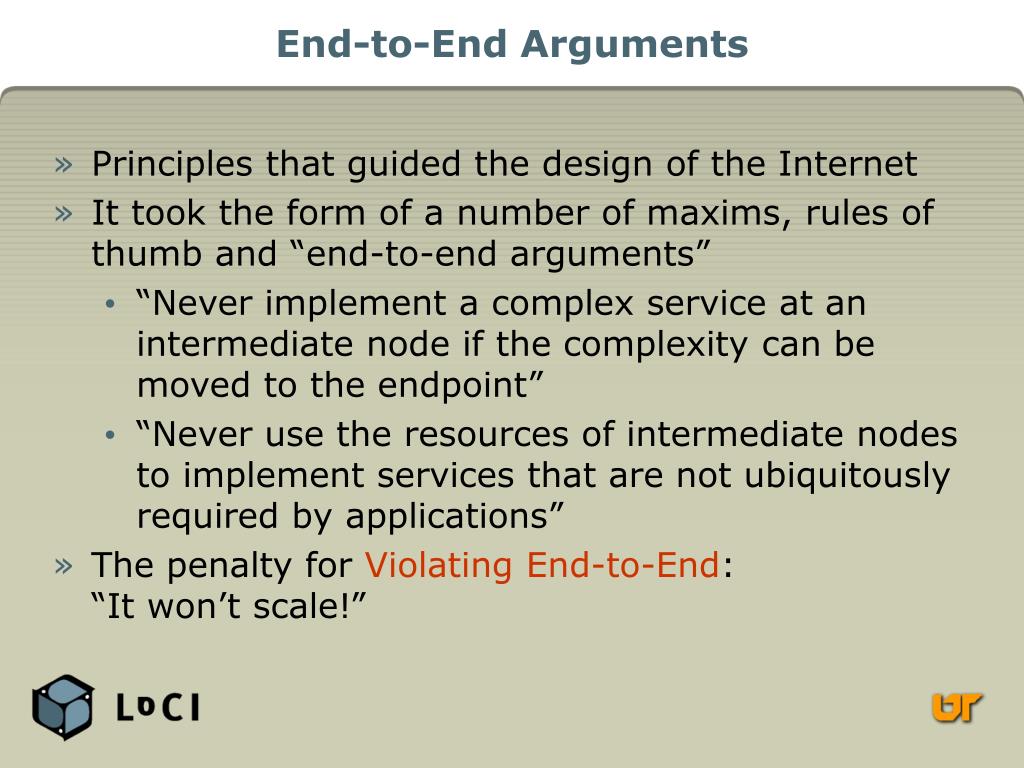 End-to-End Arguments

» Principles that guided the design of the Internet
» It took the form of a number of maxims, rules of thumb and “end-to-end arguments”
• “Never implement a complex service at an intermediate node if the complexity can be moved to the endpoint”
• “Never use the resources of intermediate nodes to implement services that are not ubiquitously required by applications”
» The penalty for Violating End-to-End:
“It won’t scale!”

LoCI

UT